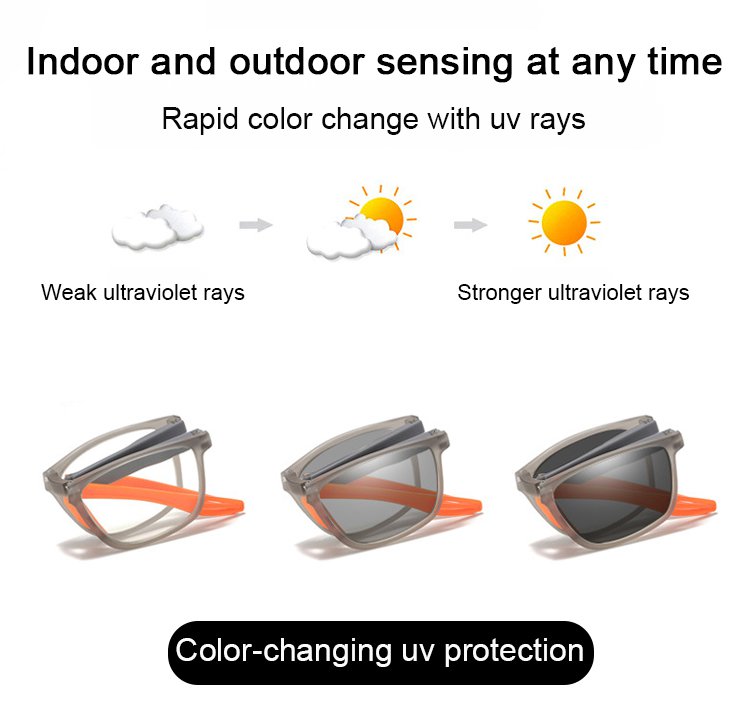 Indoor and outdoor sensing at any time

Rapid color change with uv rays

Weak ultraviolet rays

Stronger ultraviolet rays

Color-changing uv protection